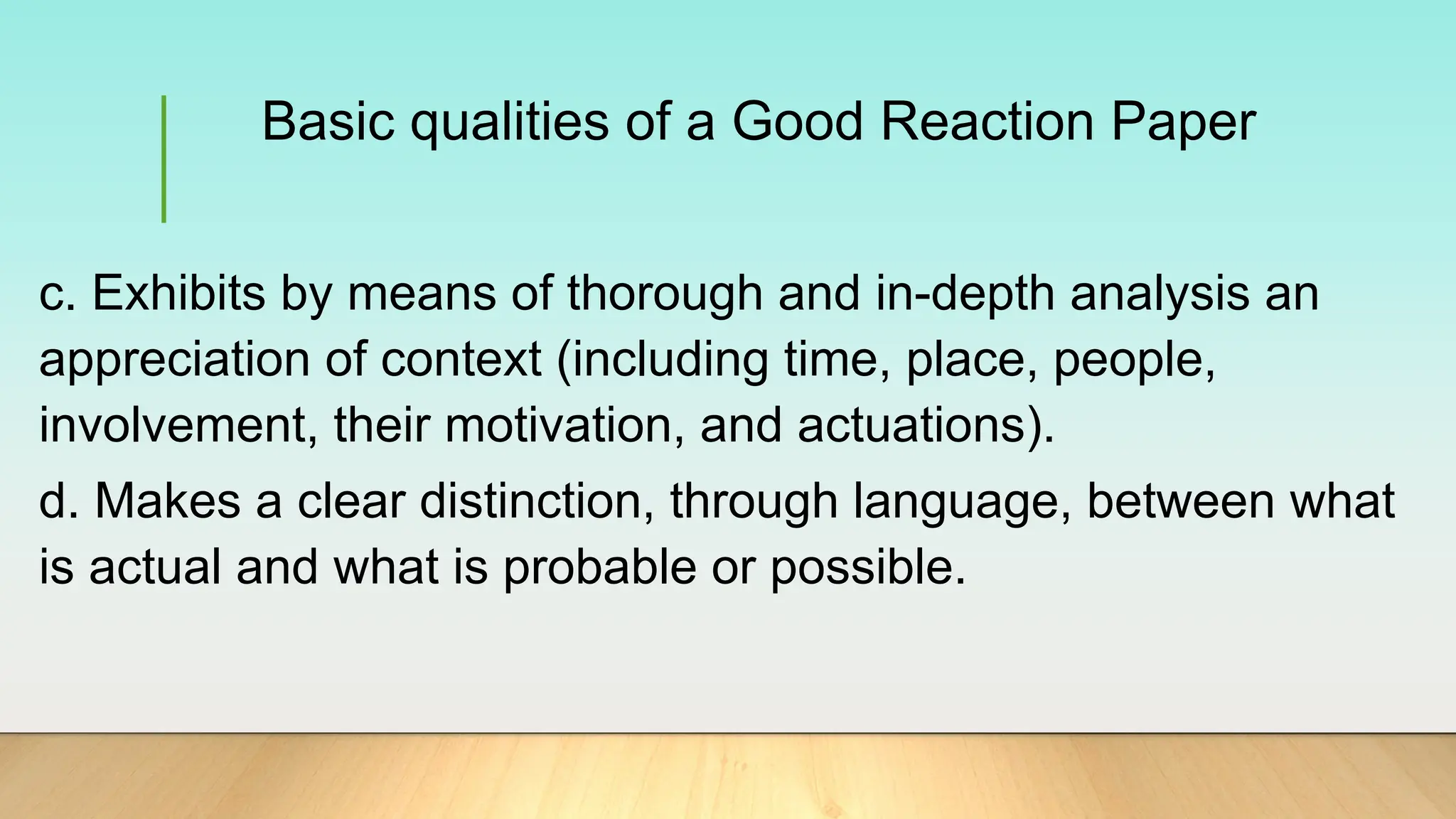 Basic qualities of a Good Reaction Paper

c. Exhibits by means of thorough and in-depth analysis an appreciation of context (including time, place, people, involvement, their motivation, and actuations).

d. Makes a clear distinction, through language, between what is actual and what is probable or possible.